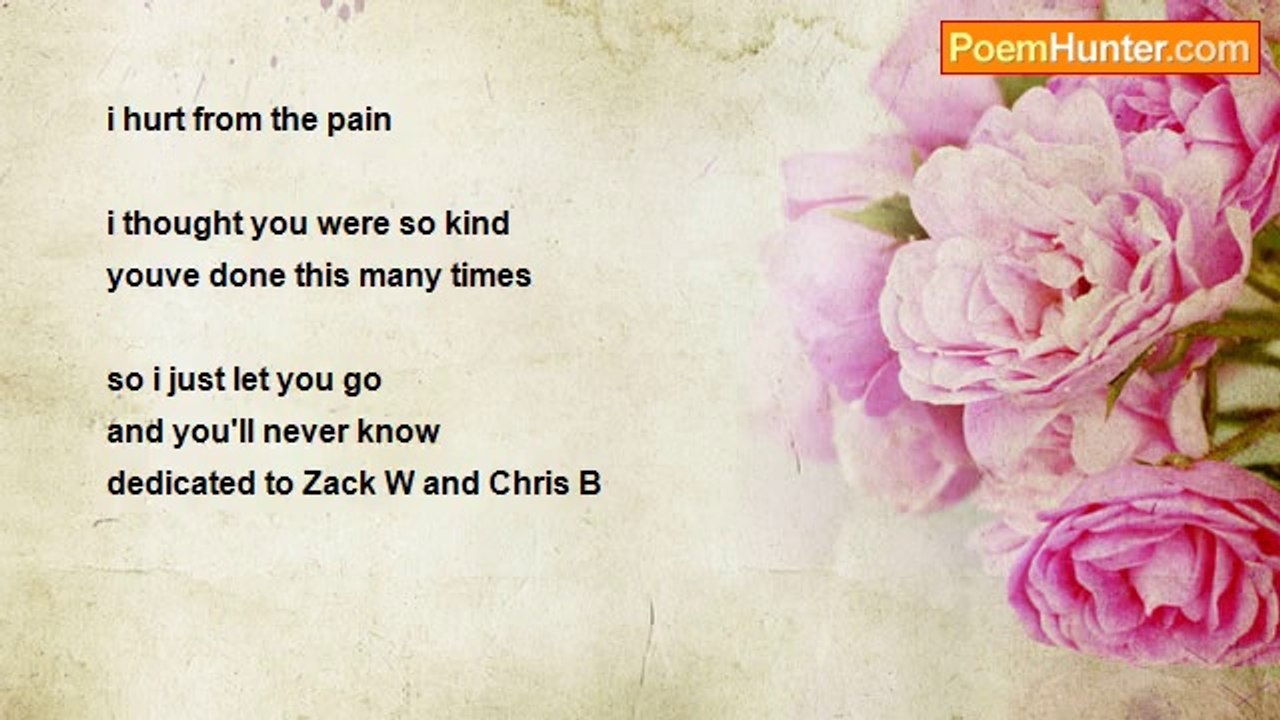 PoemHunter.com

i hurt from the pain

i thought you were so kind
youve done this many times

so i just let you go
and you'll never know
dedicated to Zack W and Chris B